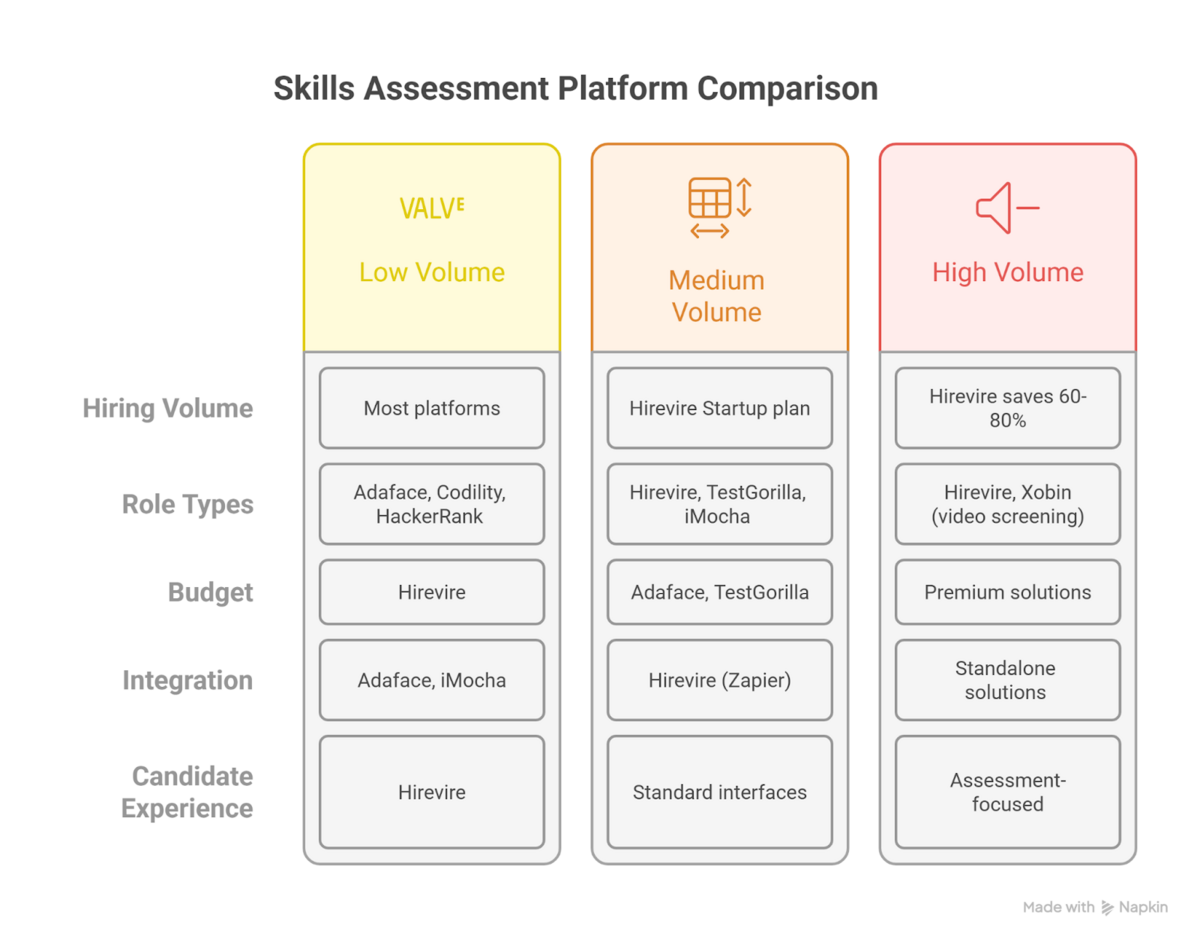 Skills Assessment Platform Comparison

|  | VALVE Low Volume | Medium Volume | High Volume |
|---|---|---|---|
| Hiring Volume | Most platforms | Hirevire Startup plan | Hirevire saves 60-80% |
| Role Types | Adaface, Codility, HackerRank | Hirevire, TestGorilla, iMocha | Hirevire, Xobin (video screening) |
| Budget | Hirevire | Adaface, TestGorilla | Premium solutions |
| Integration | Adaface, iMocha | Hirevire (Zapier) | Standalone solutions |
| Candidate Experience | Hirevire | Standard interfaces | Assessment-focused |

Made with Napkin